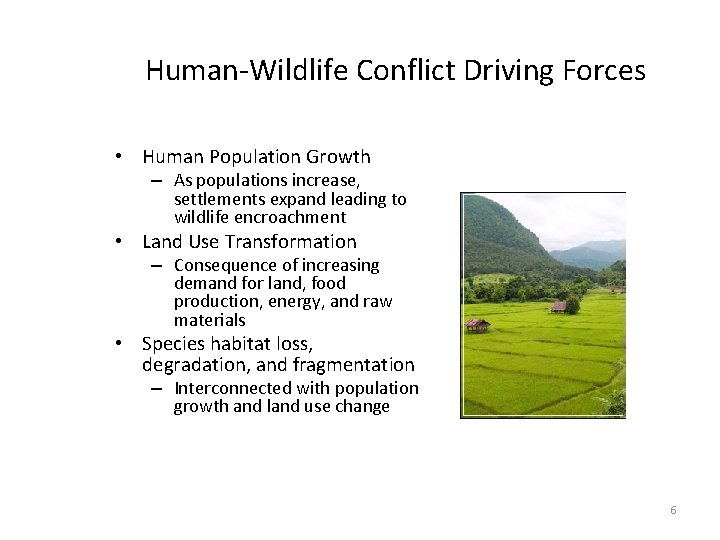 Human-Wildlife Conflict Driving Forces

• Human Population Growth
  – As populations increase, settlements expand leading to wildlife encroachment
• Land Use Transformation
  – Consequence of increasing demand for land, food production, energy, and raw materials
• Species habitat loss, degradation, and fragmentation
  – Interconnected with population growth and land use change

6